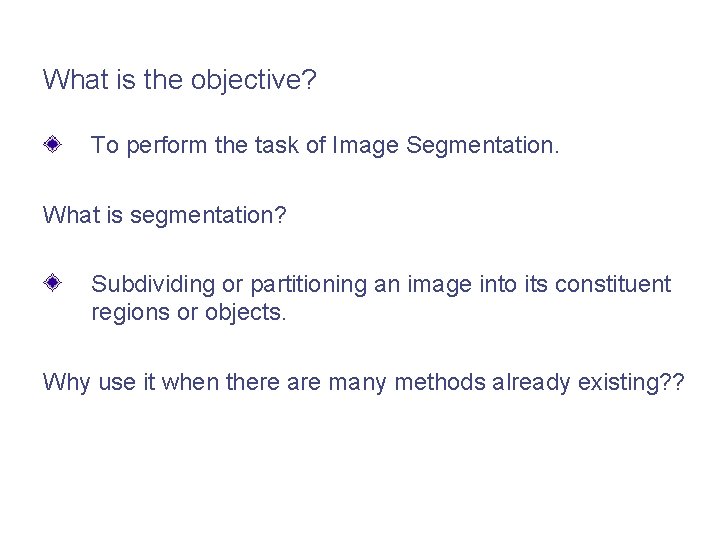 What is the objective?

To perform the task of Image Segmentation.

What is segmentation?

Subdividing or partitioning an image into its constituent regions or objects.

Why use it when there are many methods already existing??